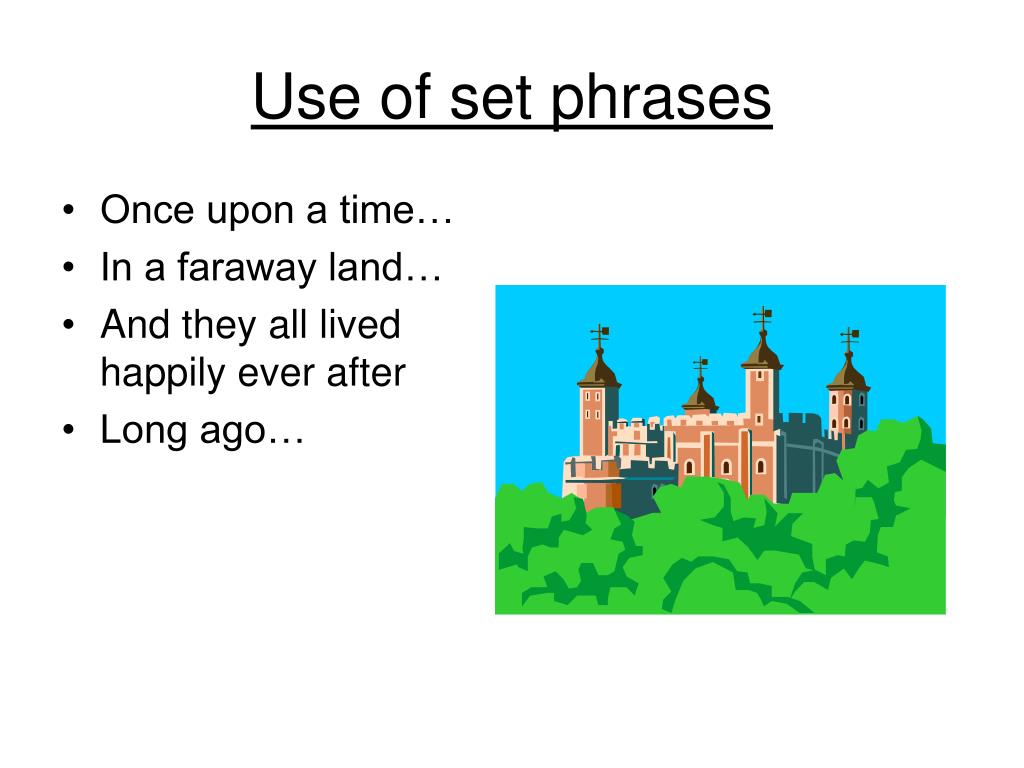 Use of set phrases

• Once upon a time…
• In a faraway land…
• And they all lived happily ever after
• Long ago…